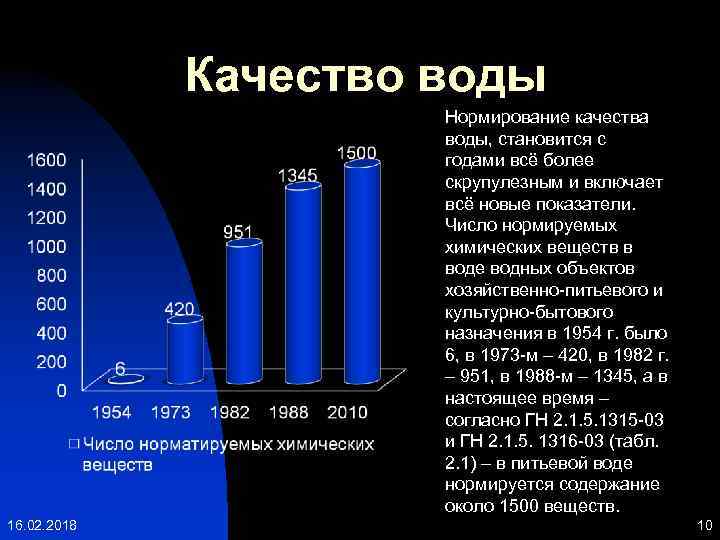 Качество воды

1600
1400
1200
1000
800
600
400
200
0

6
420
951
1345
1500

1954 1973 1982 1988 2010

Число норматируемых химических веществ

Нормирование качества воды, становится с годами всё более скрупулезным и включает всё новые показатели. Число нормируемых химических веществ в воде водных объектов хозяйственно-питьевого и культурно-бытового назначения в 1954 г. было 6, в 1973-м – 420, в 1982 г. – 951, в 1988-м – 1345, а в настоящее время – согласно ГН 2.1.5.1315-03 и ГН 2.1.5. 1316-03 (табл. 2.1) – в питьевой воде нормируется содержание около 1500 веществ.

16.02.2018

10